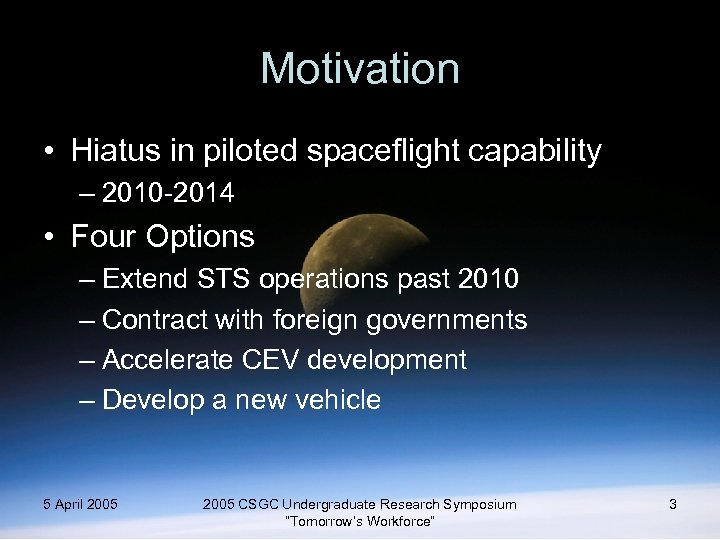 Motivation

• Hiatus in piloted spaceflight capability
– 2010-2014
• Four Options
– Extend STS operations past 2010
– Contract with foreign governments
– Accelerate CEV development
– Develop a new vehicle

5 April 2005

2005 CSGC Undergraduate Research Symposium
"Tomorrow's Workforce"

3